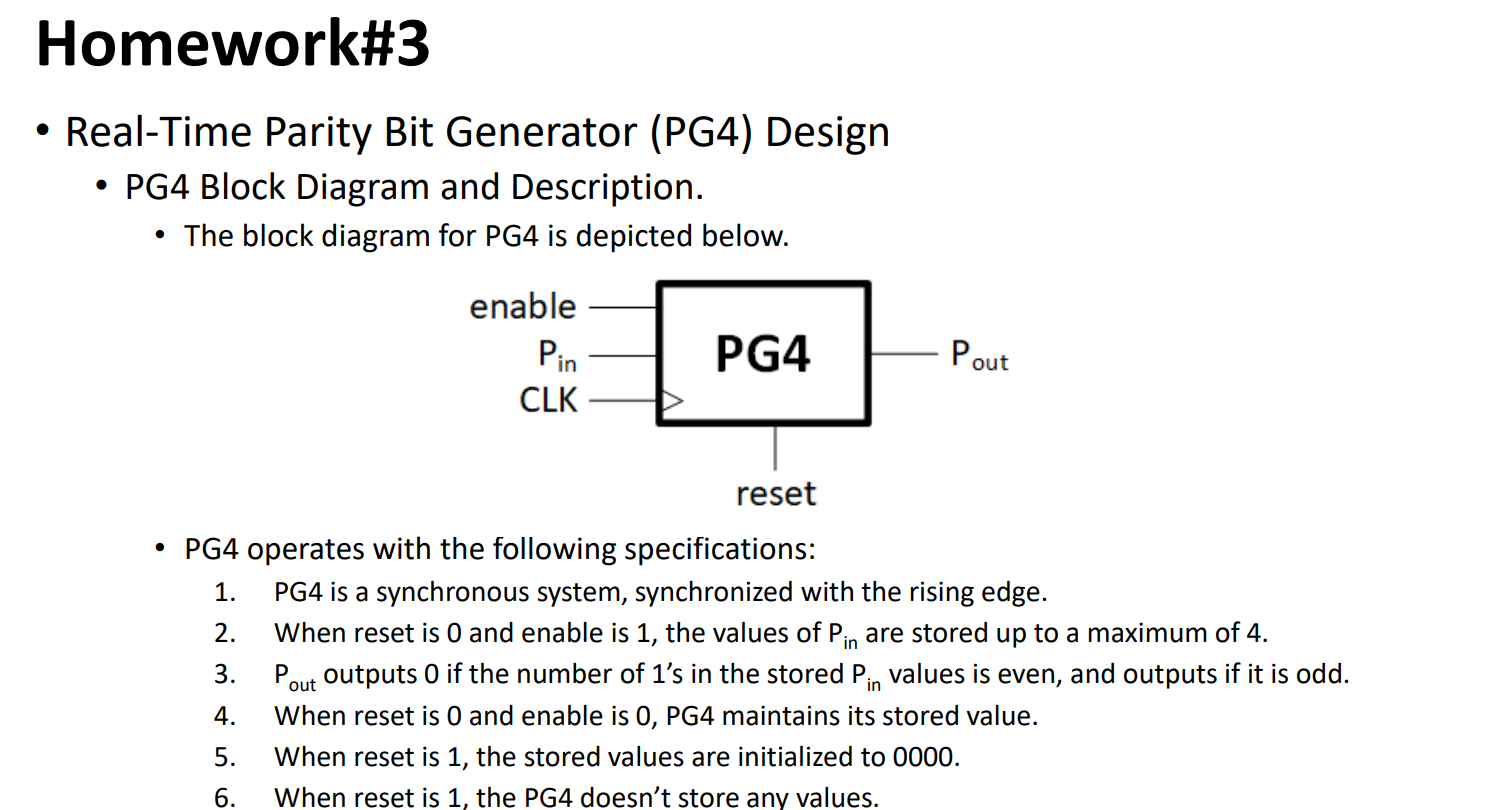 Homework#3

• Real-Time Parity Bit Generator (PG4) Design

• PG4 Block Diagram and Description.

• The block diagram for PG4 is depicted below.

enable
$P_{in}$
CLK
PG4
$P_{out}$
reset

• PG4 operates with the following specifications:

1. PG4 is a synchronous system, synchronized with the rising edge.
2. When reset is 0 and enable is 1, the values of $P_{in}$ are stored up to a maximum of 4.
3. $P_{out}$ outputs 0 if the number of 1's in the stored $P_{in}$ values is even, and outputs if it is odd.
4. When reset is 0 and enable is 0, PG4 maintains its stored value.
5. When reset is 1, the stored values are initialized to 0000.
6. When reset is 1, the PG4 doesn't store any values.